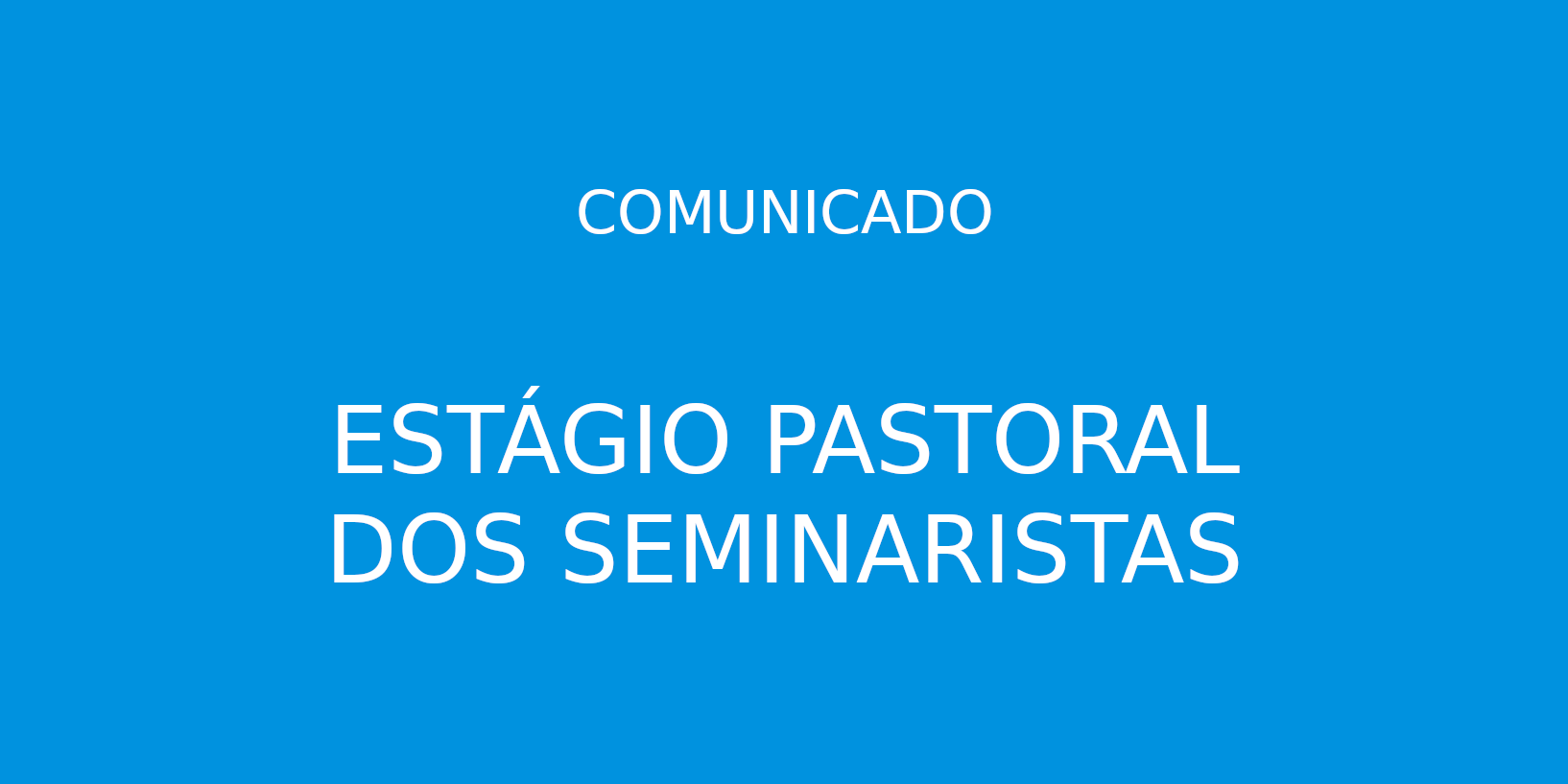 COMUNICADO

ESTÁGIO PASTORAL DOS SEMINARISTAS